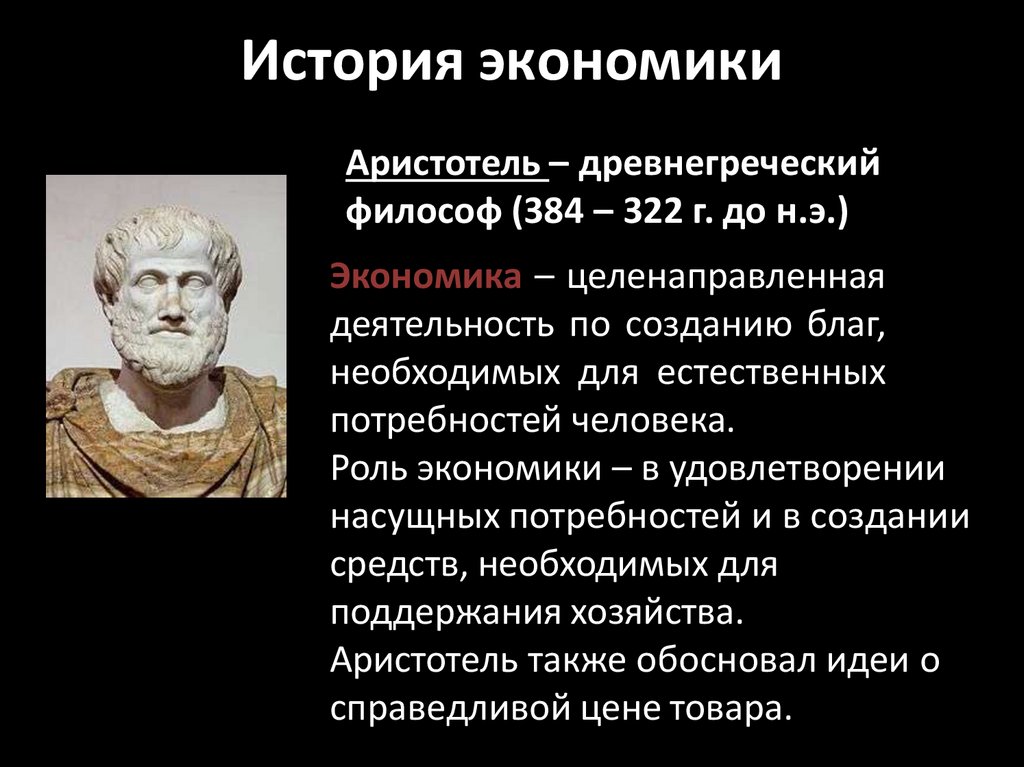 История экономики

Аристотель – древнегреческий философ (384 – 322 г. до н.э.)

Экономика – целенаправленная деятельность по созданию благ, необходимых для естественных потребностей человека.
Роль экономики – в удовлетворении насущных потребностей и в создании средств, необходимых для поддержания хозяйства.
Аристотель также обосновал идеи о справедливой цене товара.